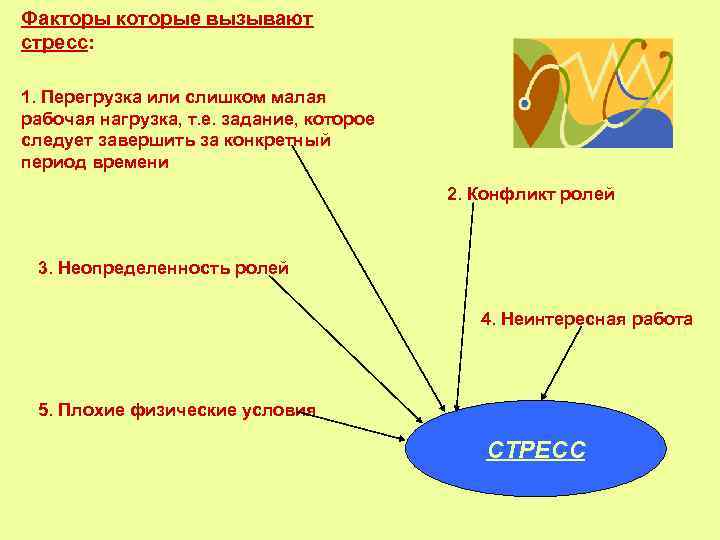 Факторы которые вызывают стресс:

1. Перегрузка или слишком малая рабочая нагрузка, т.е. задание, которое следует завершить за конкретный период времени

2. Конфликт ролей

3. Неопределенность ролей

4. Неинтересная работа

5. Плохие физические условия

СТРЕСС